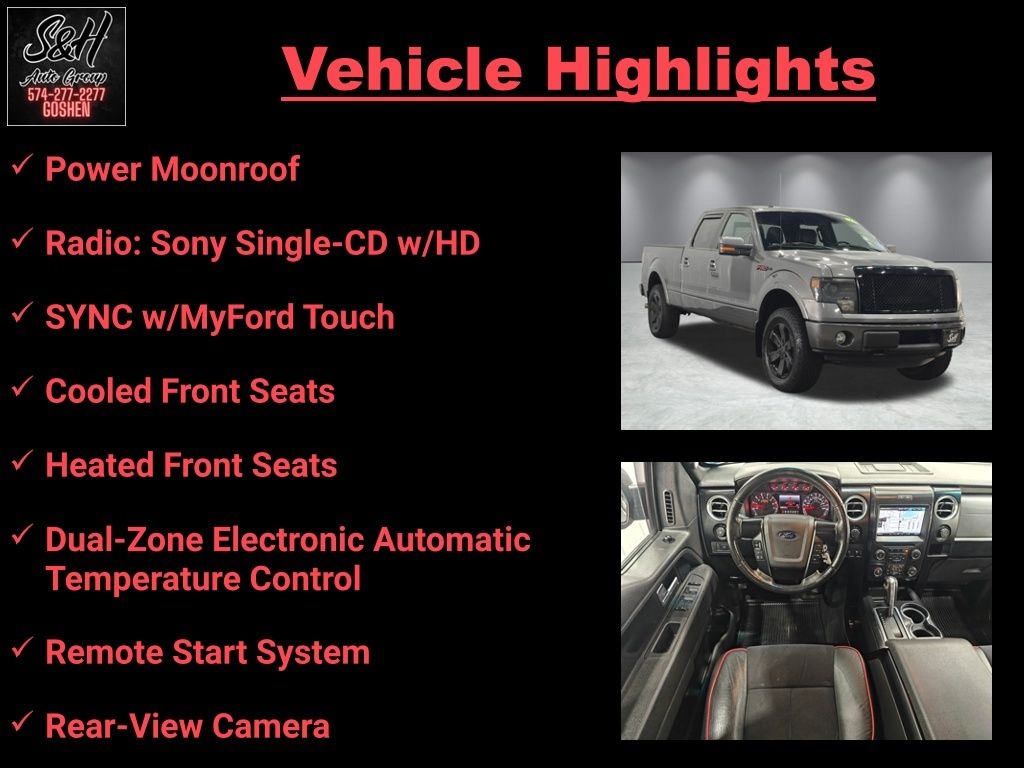 S&H
Auto Group
574-277-2277
GOSHEN

Vehicle Highlights

✓ Power Moonroof

✓ Radio: Sony Single-CD w/HD

✓ SYNC w/MyFord Touch

✓ Cooled Front Seats

✓ Heated Front Seats

✓ Dual-Zone Electronic Automatic Temperature Control

✓ Remote Start System

✓ Rear-View Camera